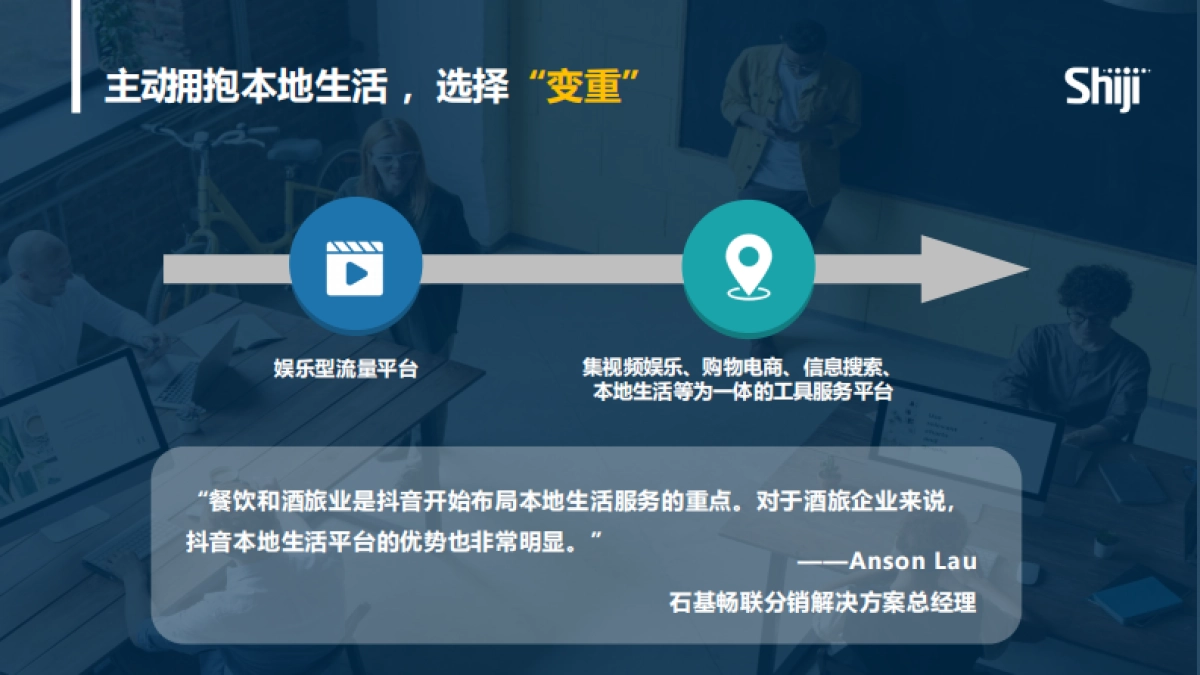 主动拥抱本地生活，选择“变重”

Shiji

娱乐型流量平台

集视频娱乐、购物电商、信息搜索、本地生活等为一体的工具服务平台

“餐饮和酒旅业是抖音开始布局本地生活服务的重点。对于酒旅企业来说，抖音本地生活平台的优势也非常明显。”

——Anson Lau
石基畅联分销解决方案总经理